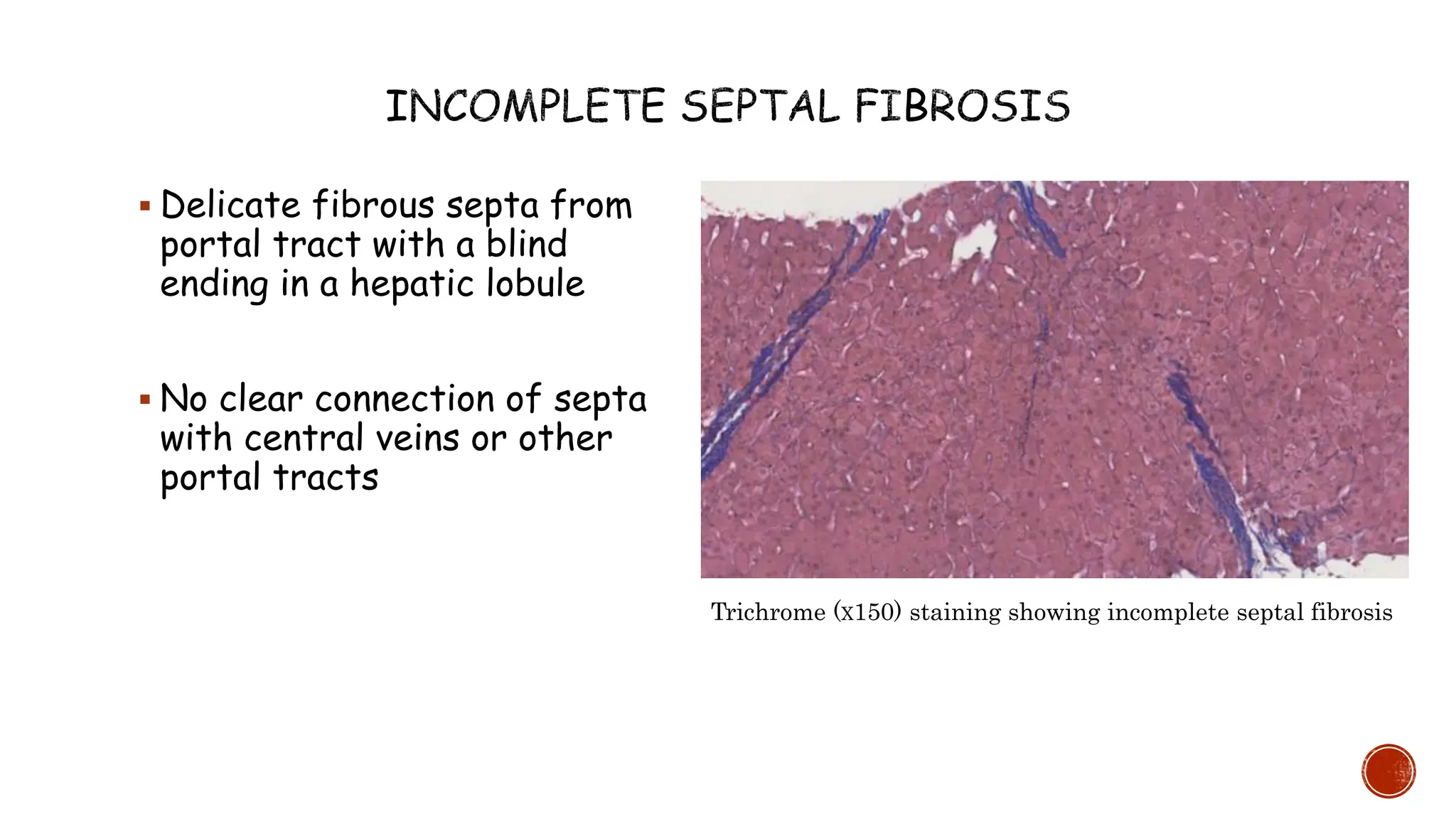 INCOMPLETE SEPTAL FIBROSIS

▪ Delicate fibrous septa from portal tract with a blind ending in a hepatic lobule

▪ No clear connection of septa with central veins or other portal tracts

Trichrome (x150) staining showing incomplete septal fibrosis